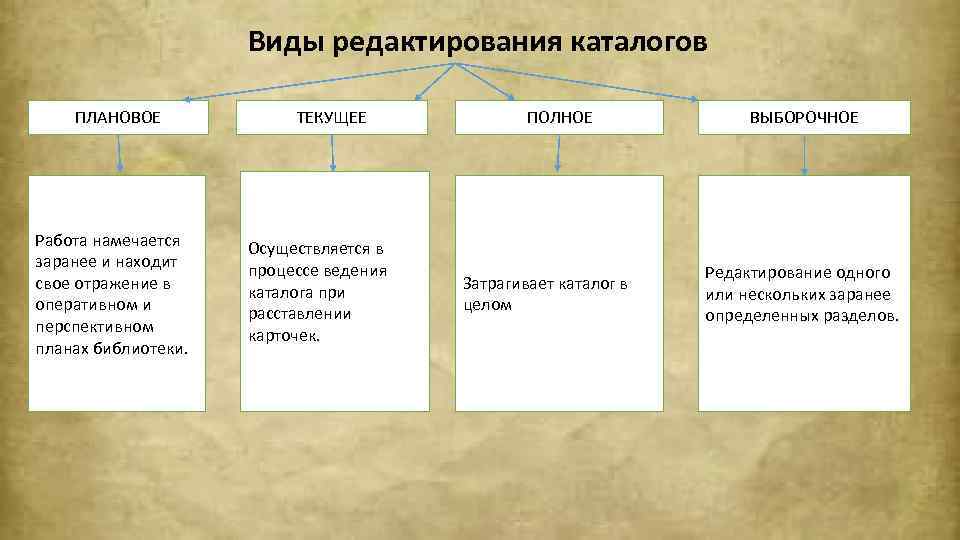 Виды редактирования каталогов

ПЛАНОВОЕ

ТЕКУЩЕЕ

ПОЛНОЕ

ВЫБОРОЧНОЕ

Работа намечается заранее и находит свое отражение в оперативном и перспективном планах библиотеки.

Осуществляется в процессе ведения каталога при расставлении карточек.

Затрагивает каталог в целом

Редактирование одного или нескольких заранее определенных разделов.